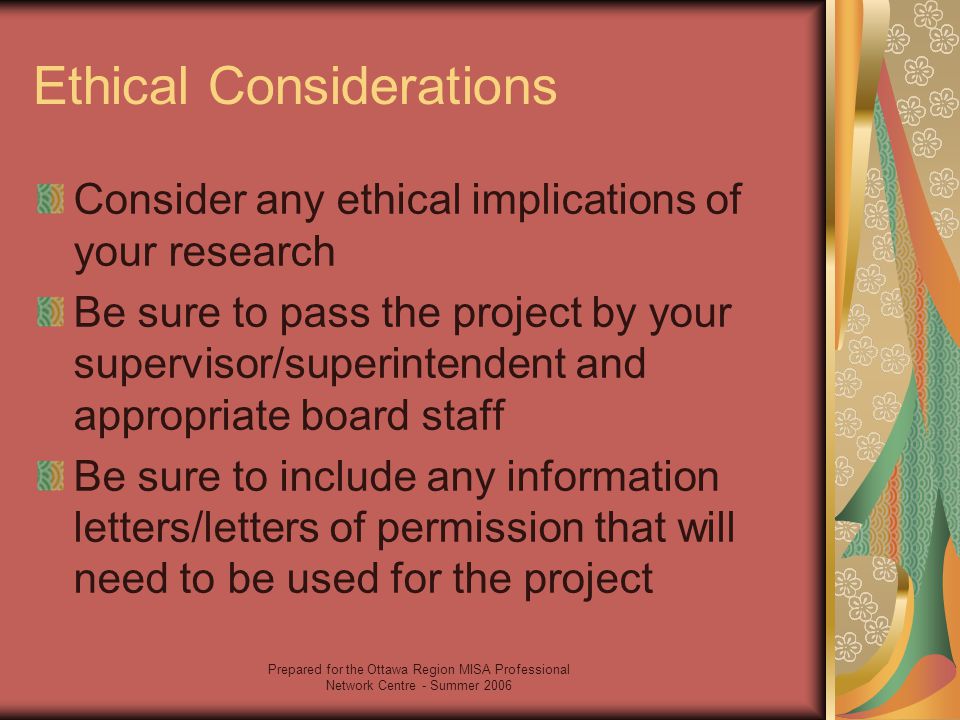 Ethical Considerations

Consider any ethical implications of your research

Be sure to pass the project by your supervisor/superintendent and appropriate board staff

Be sure to include any information letters/letters of permission that will need to be used for the project

Prepared for the Ottawa Region MISA Professional Network Centre - Summer 2006